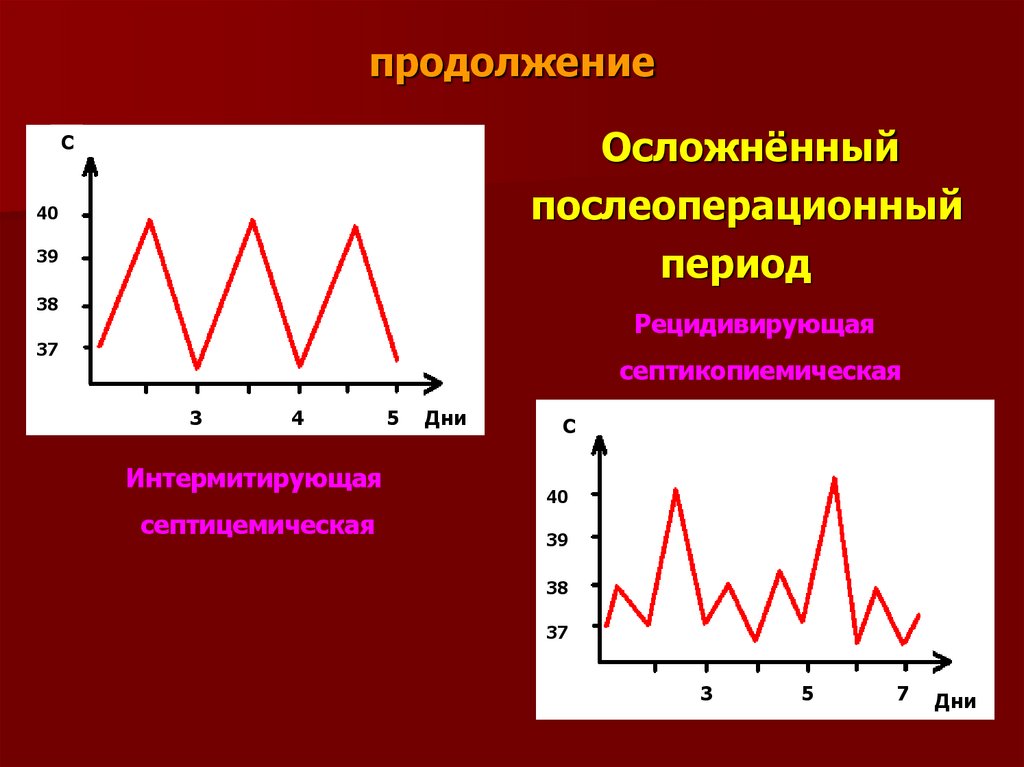 продолжение

С

40
39
38
37

3 4 5 Дни

Интермитирующая септицемическая

Осложнённый послеоперационный период

Рецидивирующая септикопиемическая

С

40
39
38
37

3 5 7 Дни